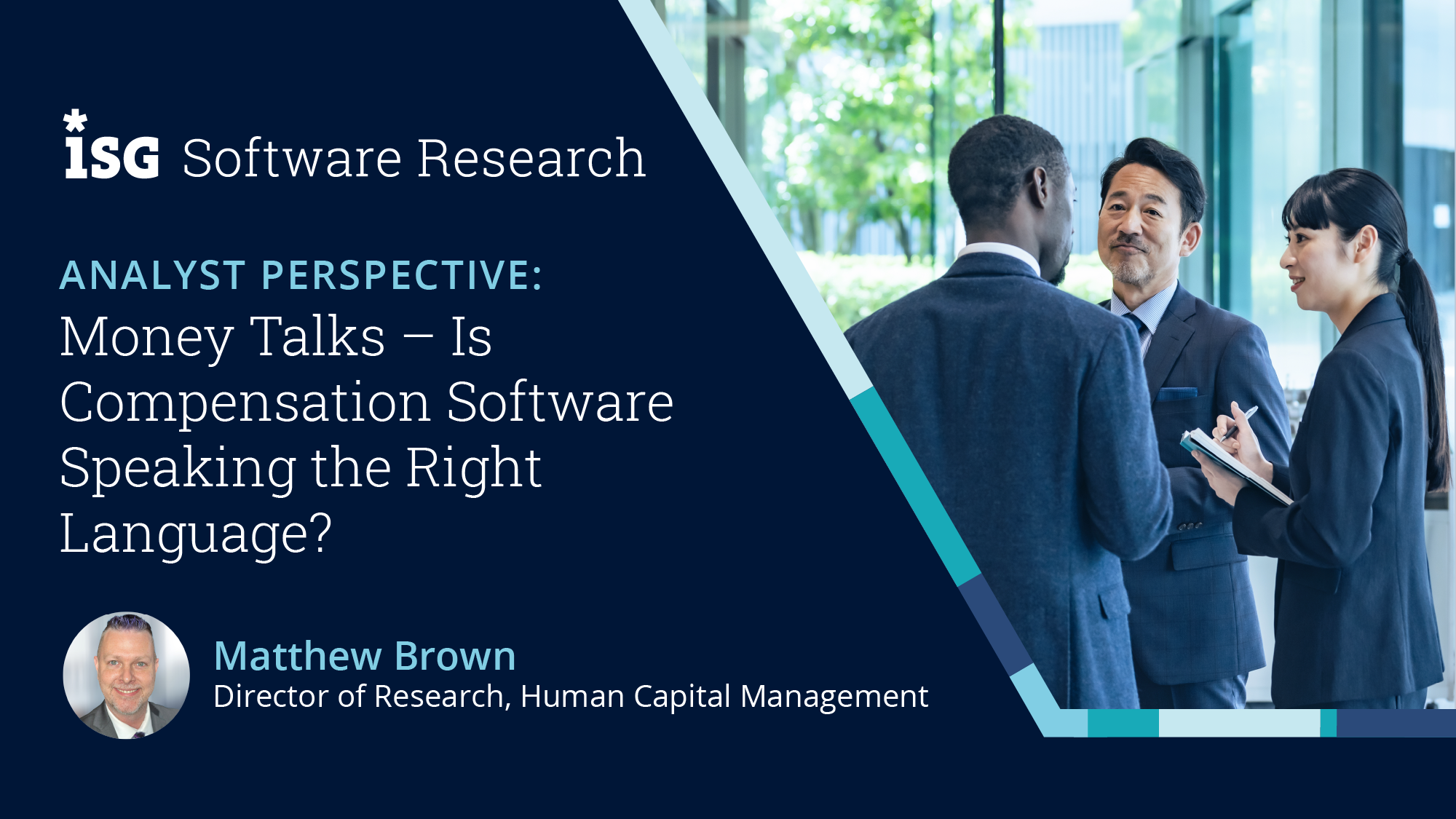 ISG Software Research

ANALYST PERSPECTIVE:
Money Talks – Is Compensation Software Speaking the Right Language?

Matthew Brown
Director of Research, Human Capital Management